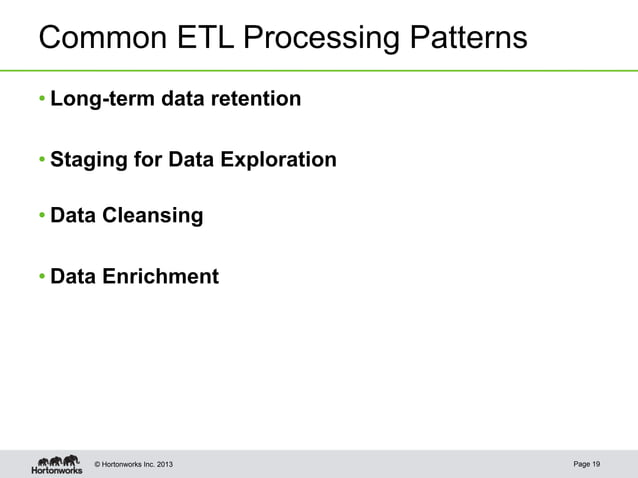 Common ETL Processing Patterns

• Long-term data retention

• Staging for Data Exploration

• Data Cleansing

• Data Enrichment

Hortonworks © Hortonworks Inc. 2013 Page 19